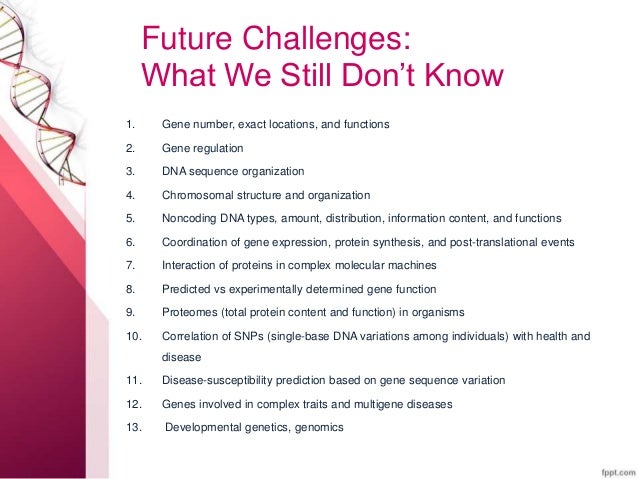 Future Challenges:
What We Still Don't Know

1. Gene number, exact locations, and functions
2. Gene regulation
3. DNA sequence organization
4. Chromosomal structure and organization
5. Noncoding DNA types, amount, distribution, information content, and functions
6. Coordination of gene expression, protein synthesis, and post-translational events
7. Interaction of proteins in complex molecular machines
8. Predicted vs experimentally determined gene function
9. Proteomes (total protein content and function) in organisms
10. Correlation of SNPs (single-base DNA variations among individuals) with health and disease
11. Disease-susceptibility prediction based on gene sequence variation
12. Genes involved in complex traits and multigene diseases
13. Developmental genetics, genomics

fppt.com